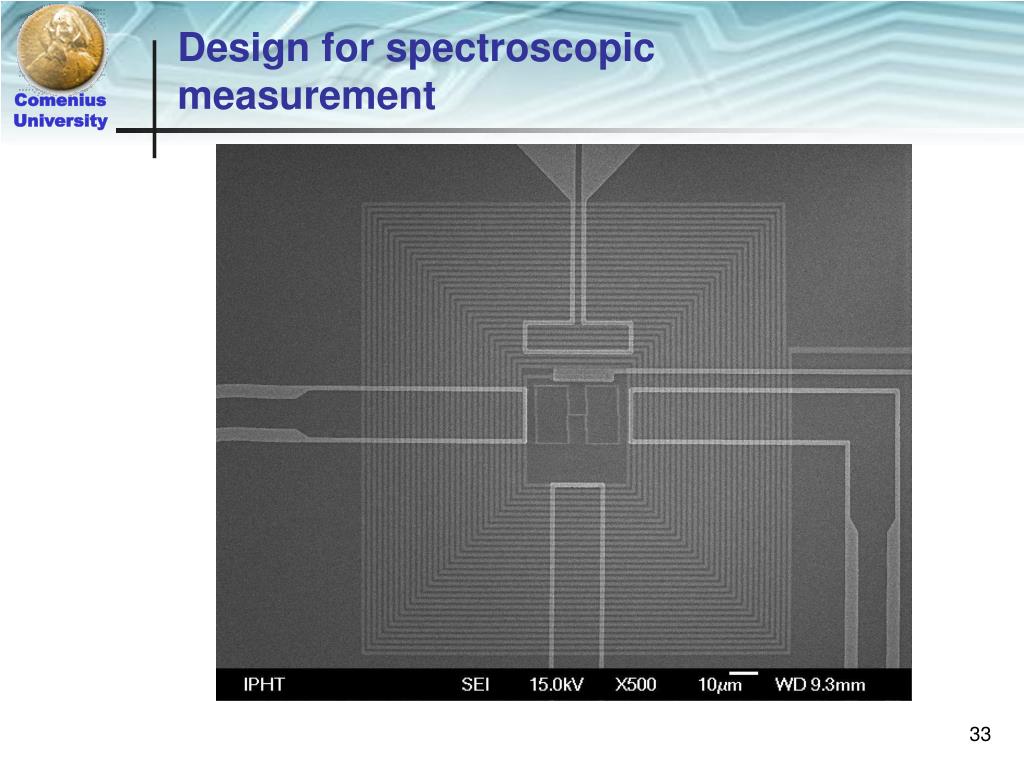 Comenius University

Design for spectroscopic measurement

IPHT SEI 15.0kV X500 10$\mu$m WD 9.3mm

33